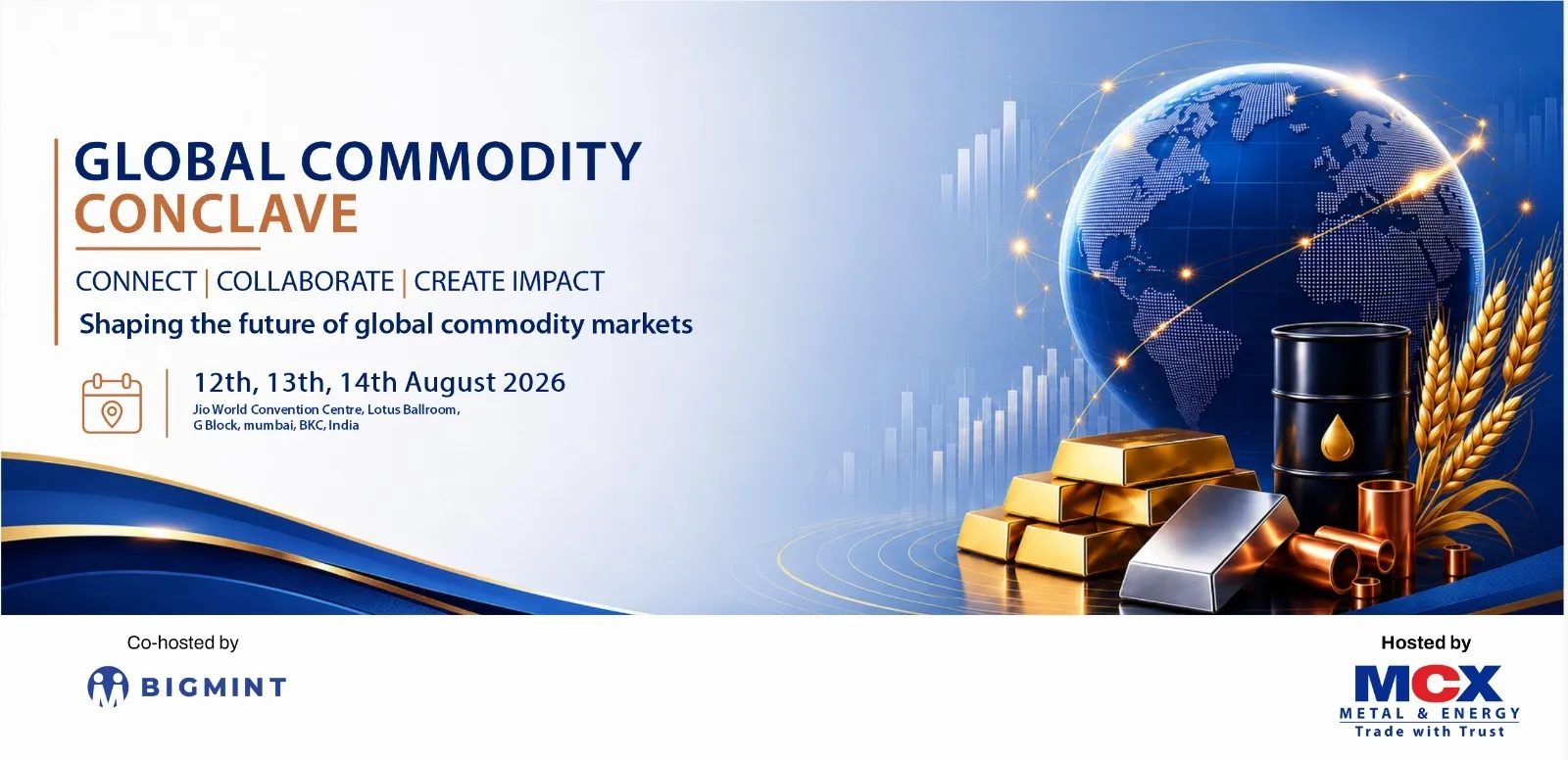 GLOBAL COMMODITY CONCLAVE

CONNECT | COLLABORATE | CREATE IMPACT

Shaping the future of global commodity markets

12th, 13th, 14th August 2026

Jio World Convention Centre, Lotus Ballroom, G Block, mumbai, BKC, India

Co-hosted by

BIGMINT

Hosted by

MCX

METAL & ENERGY

Trade with Trust